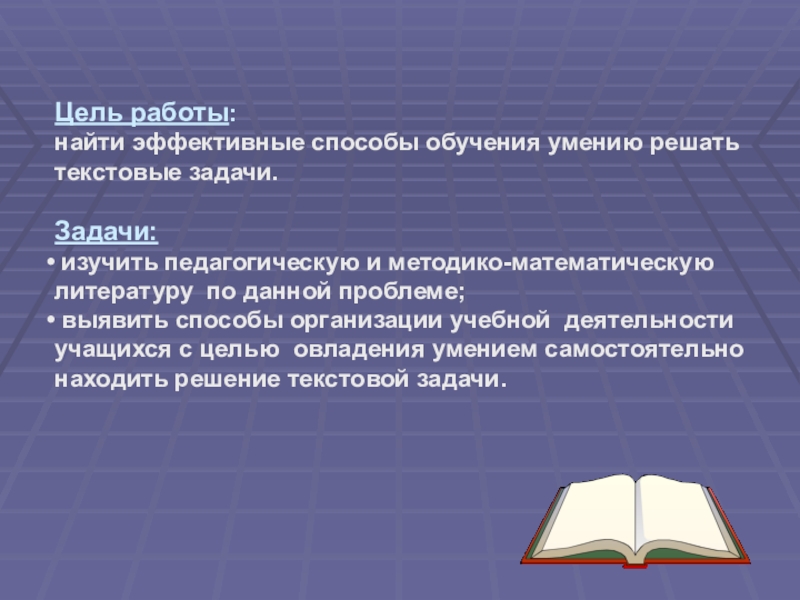 Цель работы:
найти эффективные способы обучения умению решать текстовые задачи.

Задачи:
• изучить педагогическую и методико-математическую литературу по данной проблеме;
• выявить способы организации учебной деятельности учащихся с целью овладения умением самостоятельно находить решение текстовой задачи.